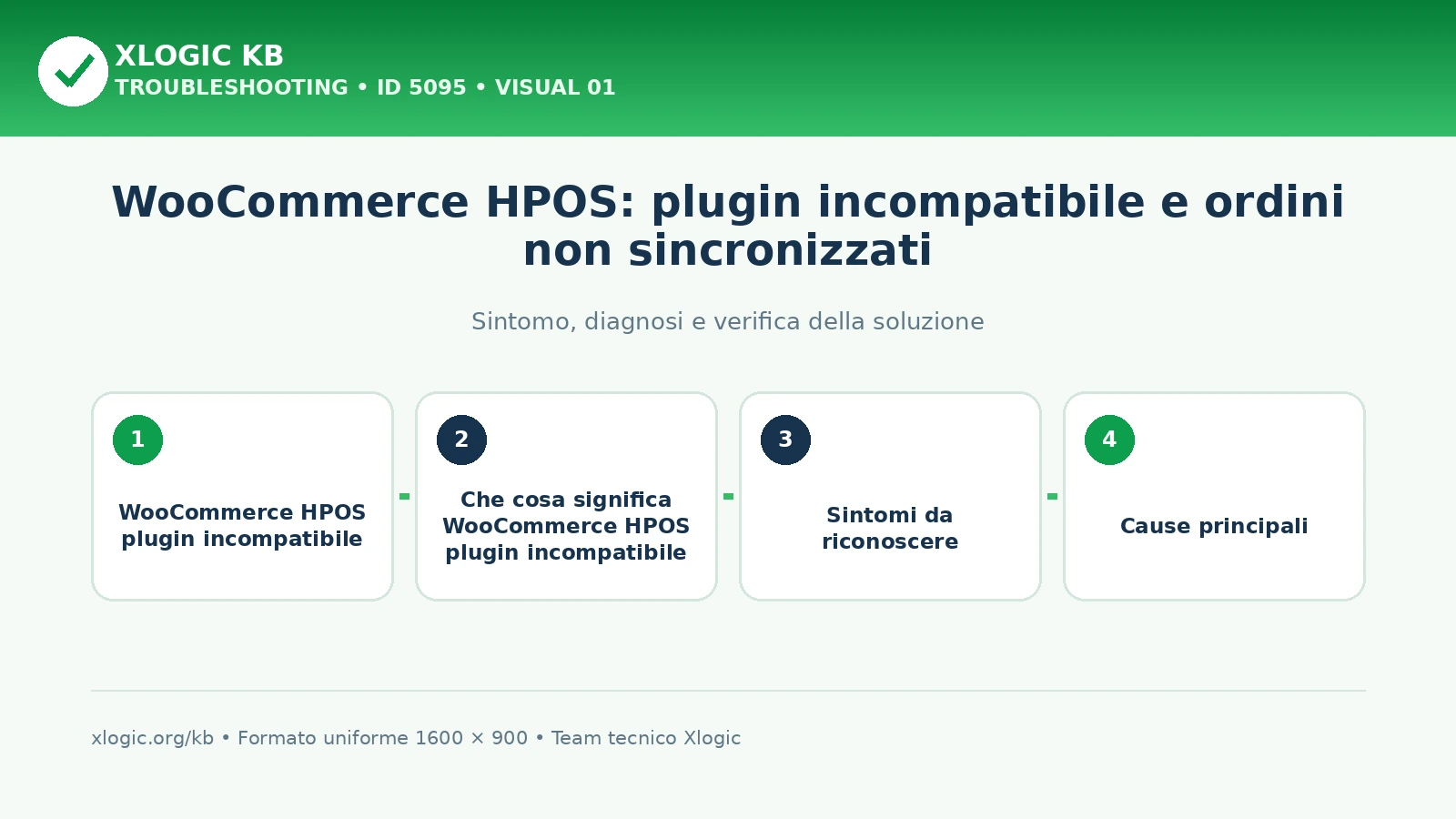 XLOGIC KB
TROUBLESHOOTING • ID 5095 • VISUAL 01

WooCommerce HPOS: plugin incompatibile e ordini non sincronizzati

Sintomo, diagnosi e verifica della soluzione

1
WooCommerce HPOS plugin incompatibile

2
Che cosa significa WooCommerce HPOS plugin incompatibile

3
Sintomi da riconoscere

4
Cause principali

xlogic.org/kb • Formato uniforme 1600 × 900 • Team tecnico Xlogic